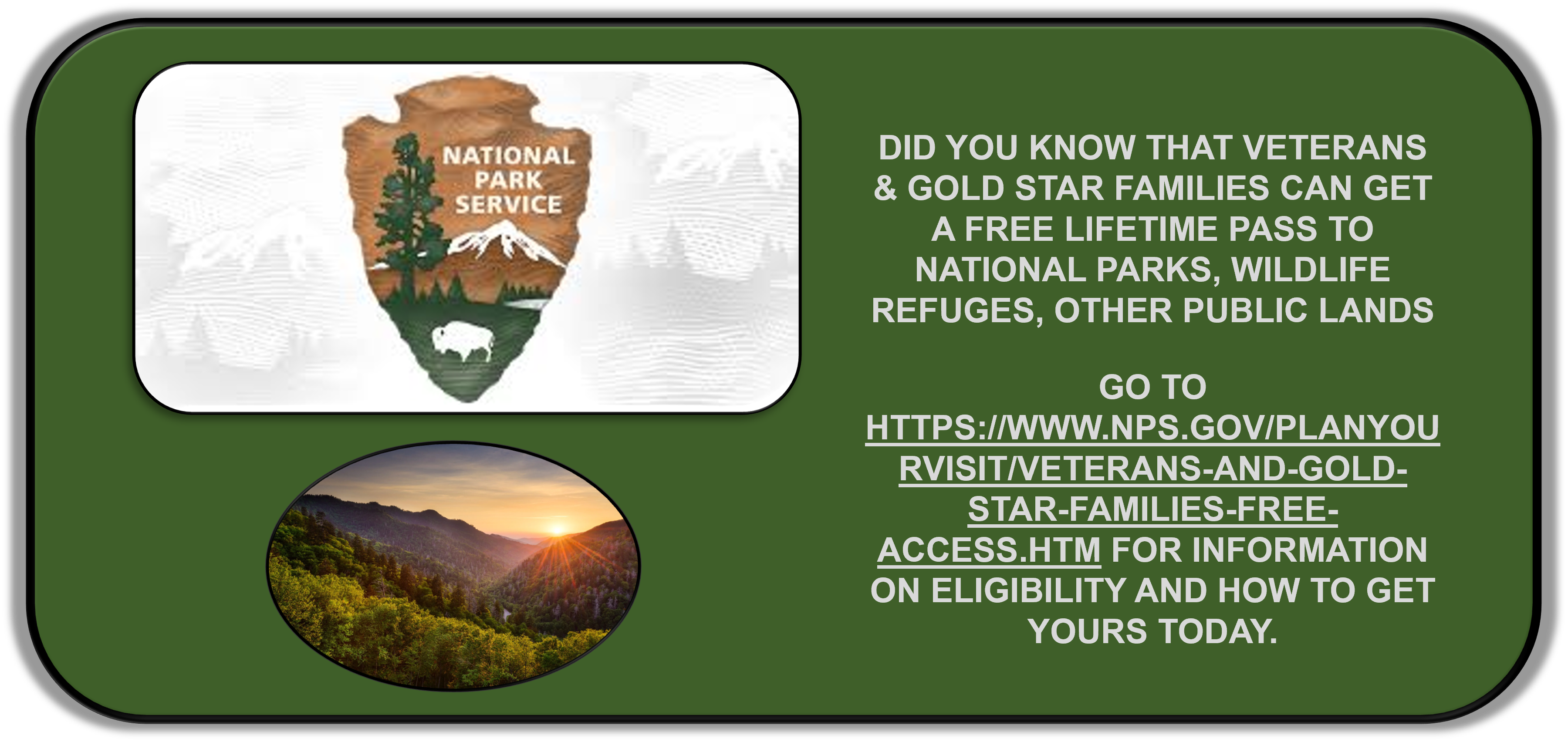 NATIONAL PARK SERVICE

DID YOU KNOW THAT VETERANS & GOLD STAR FAMILIES CAN GET A FREE LIFETIME PASS TO NATIONAL PARKS, WILDLIFE REFUGES, OTHER PUBLIC LANDS

GO TO HTTPS://WWW.NPS.GOV/PLANYOURVISIT/VETERANS-AND-GOLD-STAR-FAMILIES-FREE-ACCESS.HTM FOR INFORMATION ON ELIGIBILITY AND HOW TO GET YOURS TODAY.